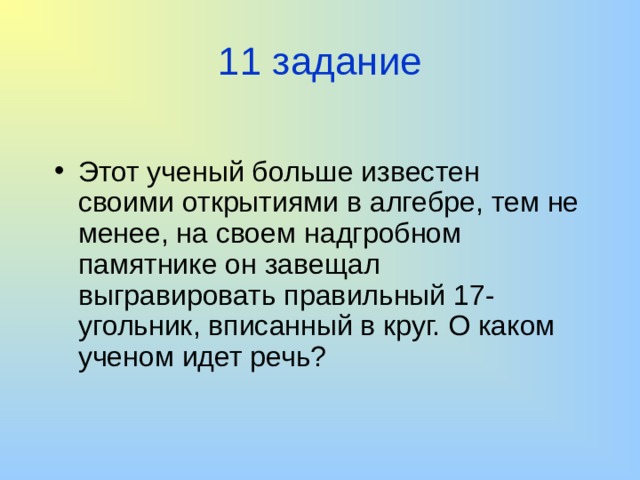 11 задание

• Этот ученый больше известен своими открытиями в алгебре, тем не менее, на своем надгробном памятнике он завещал выгравировать правильный 17-угольник, вписанный в круг. О каком ученом идет речь?